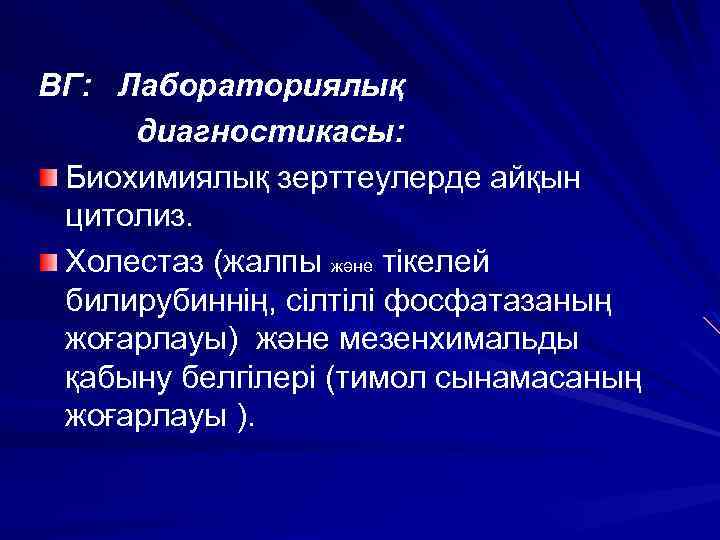 ВГ: Лабораториялық диагностикасы:

Биохимиялық зерттеулерде айқын цитолиз.

Холестаз (жалпы және тікелей билирубиннің, сілтілі фосфатазаның жоғарлауы) және мезенхимальды қабыну белгілері (тимол сынамасаның жоғарлауы ).